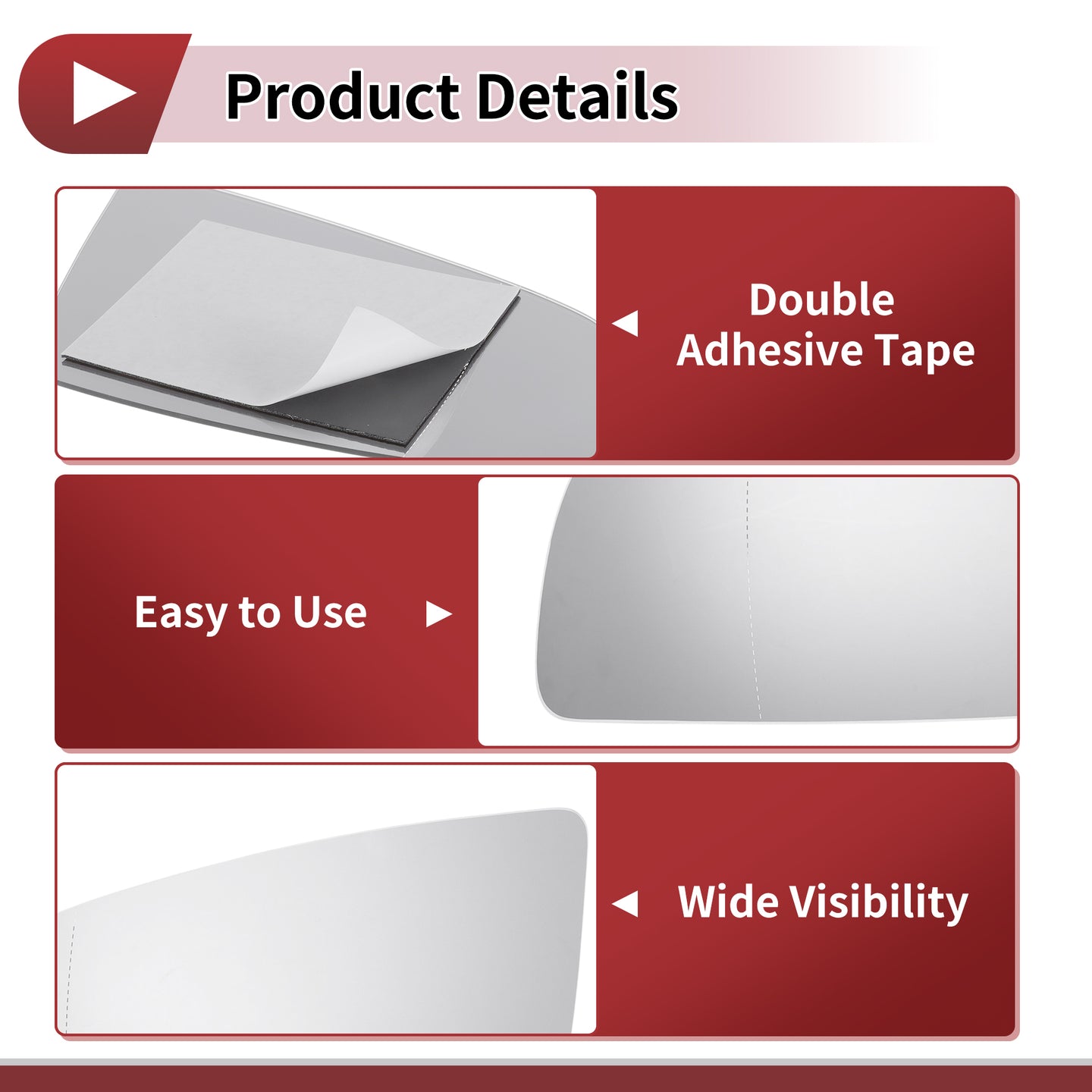 Product Details

Double Adhesive Tape

Easy to Use

Wide Visibility